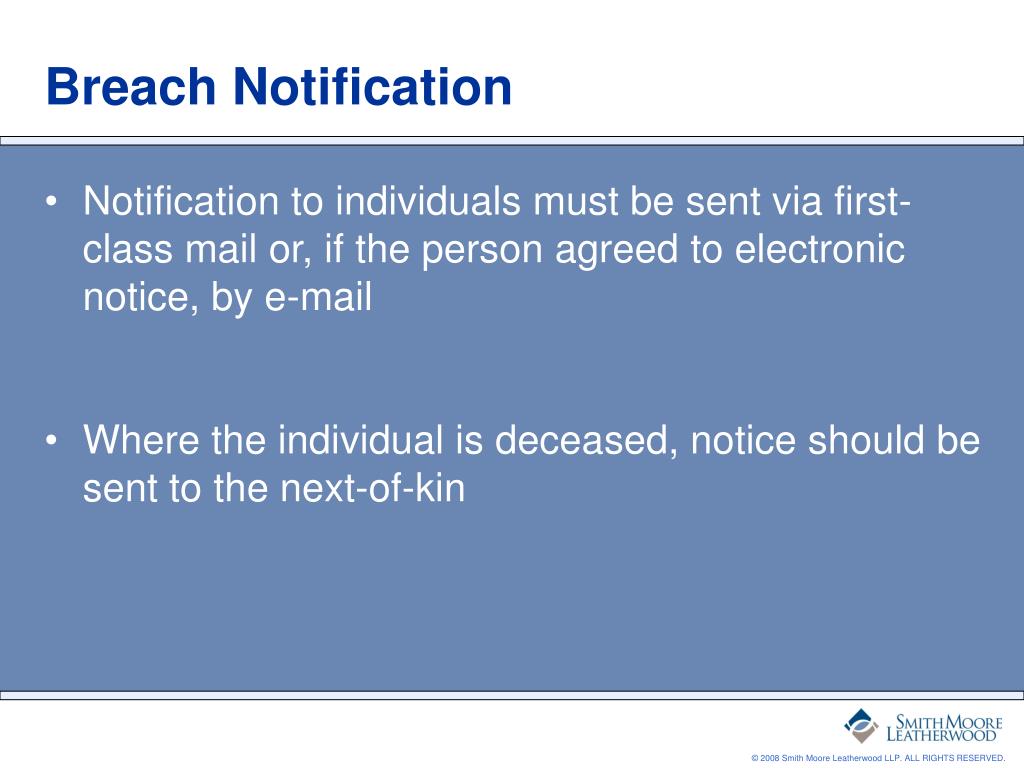 Breach Notification

• Notification to individuals must be sent via first-class mail or, if the person agreed to electronic notice, by e-mail

• Where the individual is deceased, notice should be sent to the next-of-kin

SMITH MOORE LEATHERWOOD

© 2008 Smith Moore Leatherwood LLP. ALL RIGHTS RESERVED.